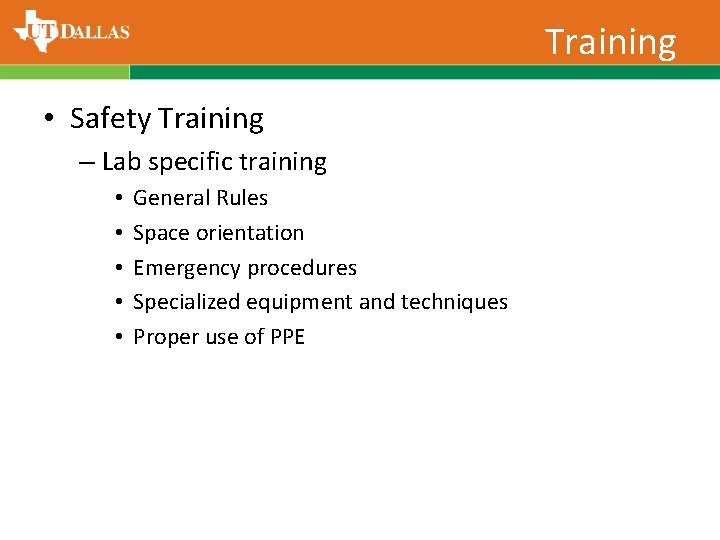 UT DALLAS

Training

• Safety Training
– Lab specific training
• General Rules
• Space orientation
• Emergency procedures
• Specialized equipment and techniques
• Proper use of PPE